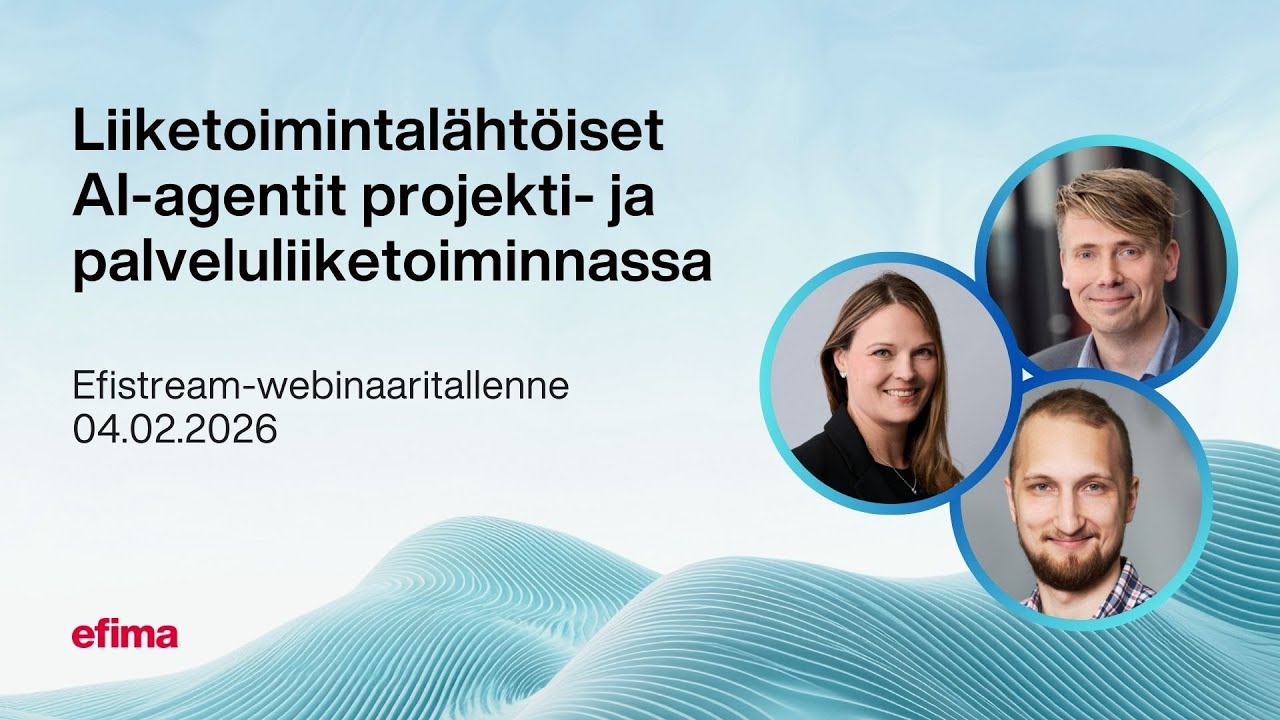 Liiketoimintalähtöiset AI-agentit projekti- ja palveluliiketoiminnassa

Efistream-webinaaritallenne
04.02.2026

efima